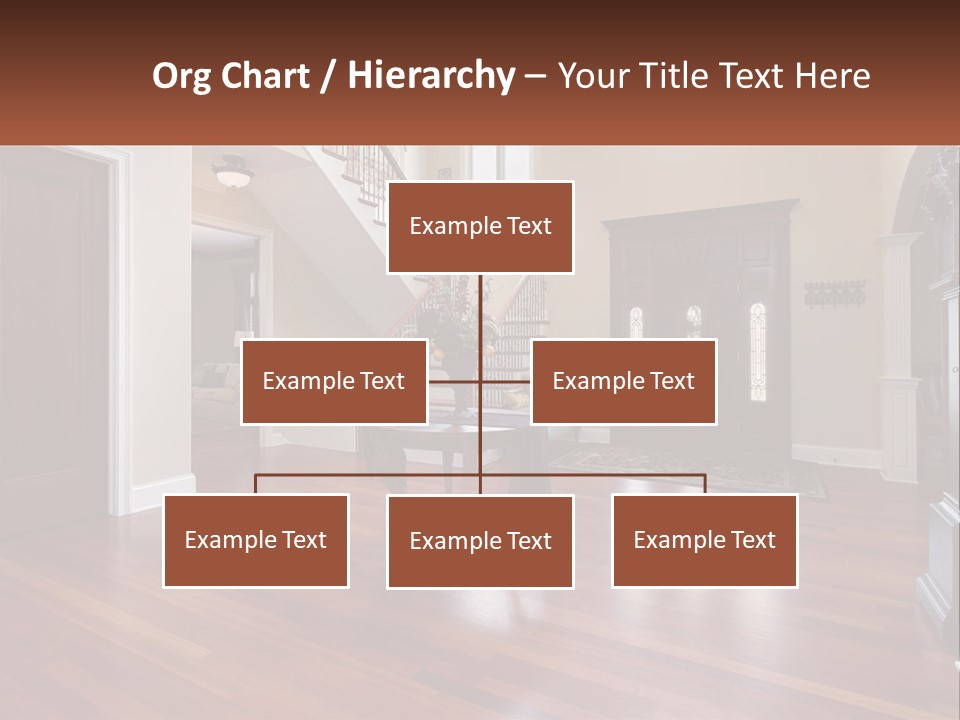 Org Chart / Hierarchy – Your Title Text Here

Example Text

Example Text

Example Text

Example Text

Example Text

Example Text